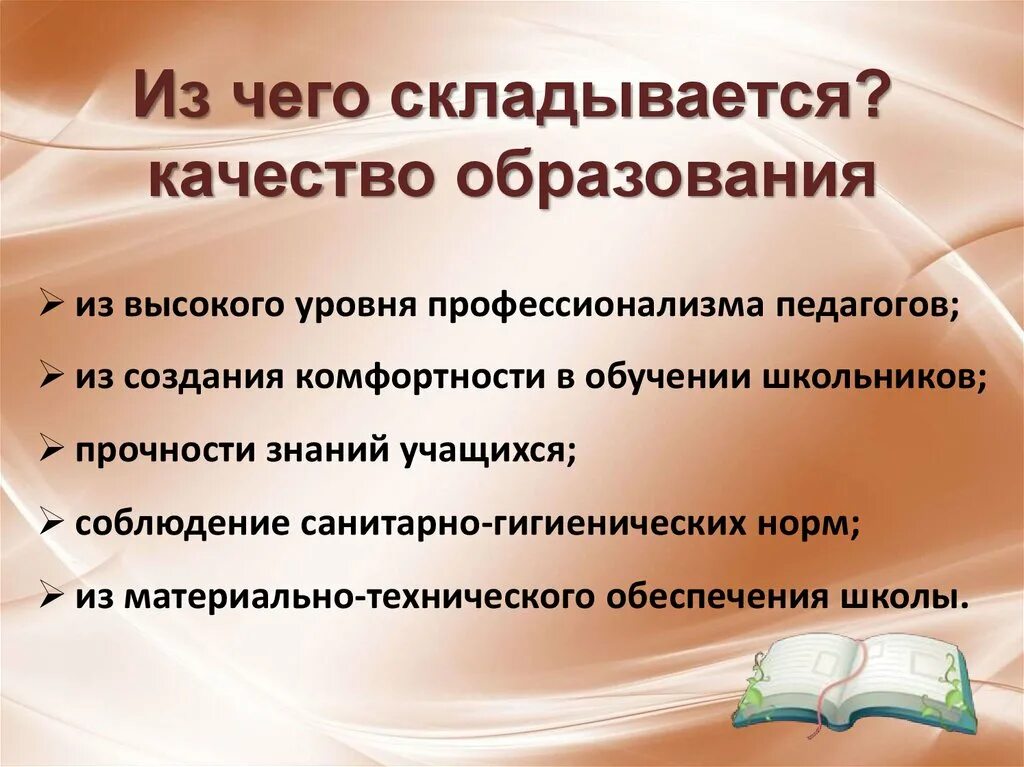 Из чего складывается? качество образования

➢ из высокого уровня профессионализма педагогов;
➢ из создания комфортности в обучении школьников;
➢ прочности знаний учащихся;
➢ соблюдение санитарно-гигиенических норм;
➢ из материально-технического обеспечения школы.